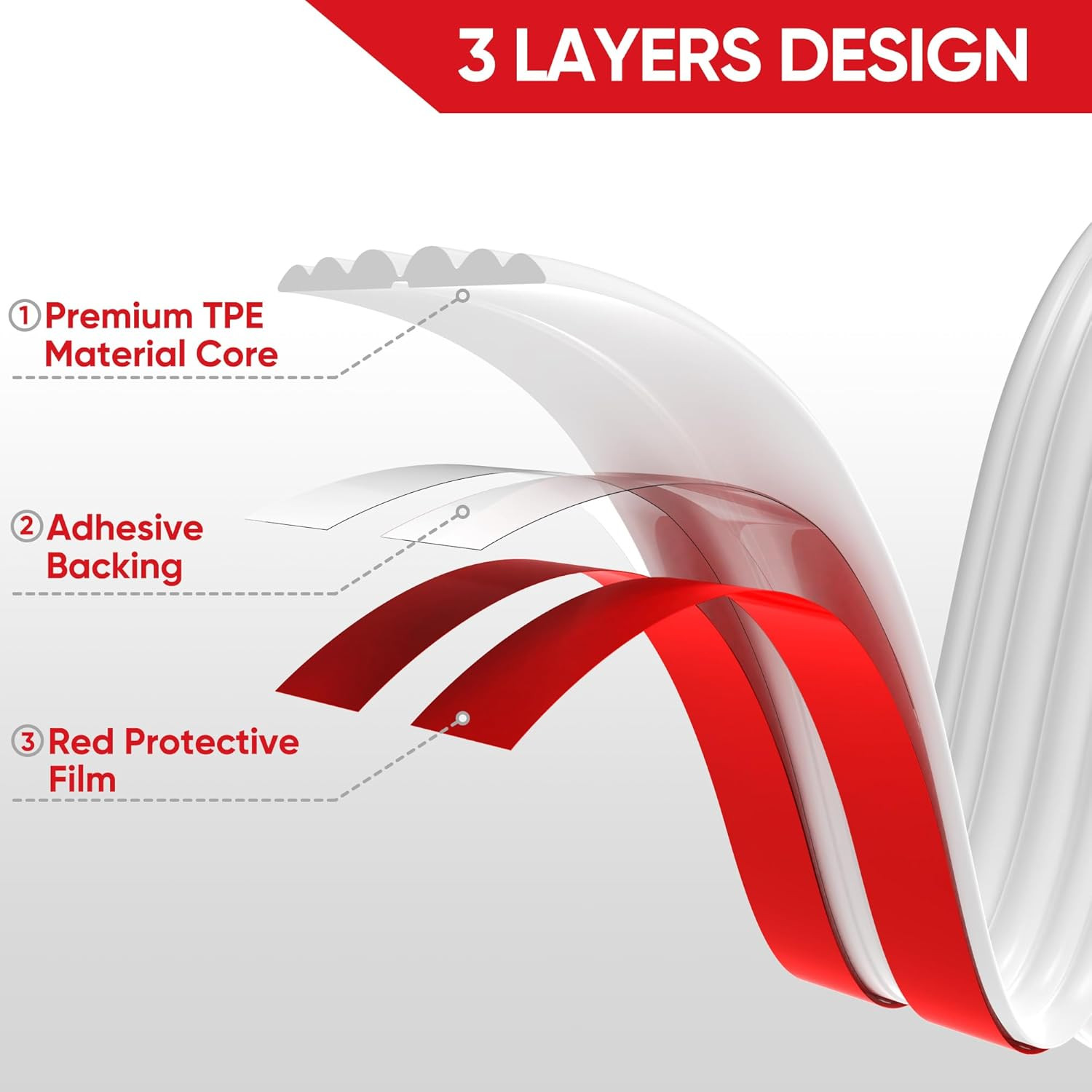 3 LAYERS DESIGN

1 Premium TPE Material Core

2 Adhesive Backing

3 Red Protective Film